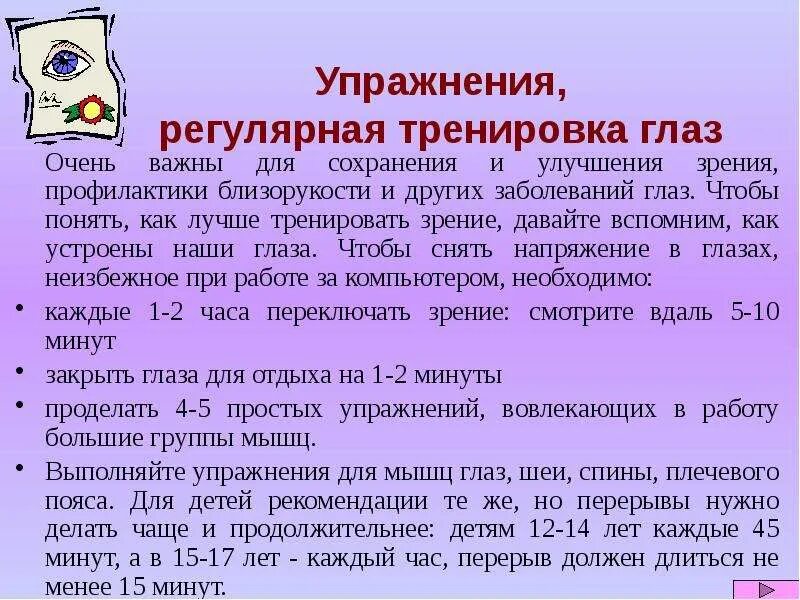 Упражнения,
регулярная тренировка глаз

Очень важны для сохранения и улучшения зрения, профилактики близорукости и других заболеваний глаз. Чтобы понять, как лучше тренировать зрение, давайте вспомним, как устроены наши глаза. Чтобы снять напряжение в глазах, неизбежное при работе за компьютером, необходимо:

• каждые 1-2 часа переключать зрение: смотрите вдаль 5-10 минут
• закрыть глаза для отдыха на 1-2 минуты
• проделать 4-5 простых упражнений, вовлекающих в работу большие группы мышц.
• Выполняйте упражнения для мышц глаз, шеи, спины, плечевого пояса. Для детей рекомендации те же, но перерывы нужно делать чаще и продолжительнее: детям 12-14 лет каждые 45 минут, а в 15-17 лет - каждый час, перерыв должен длиться не менее 15 минут.